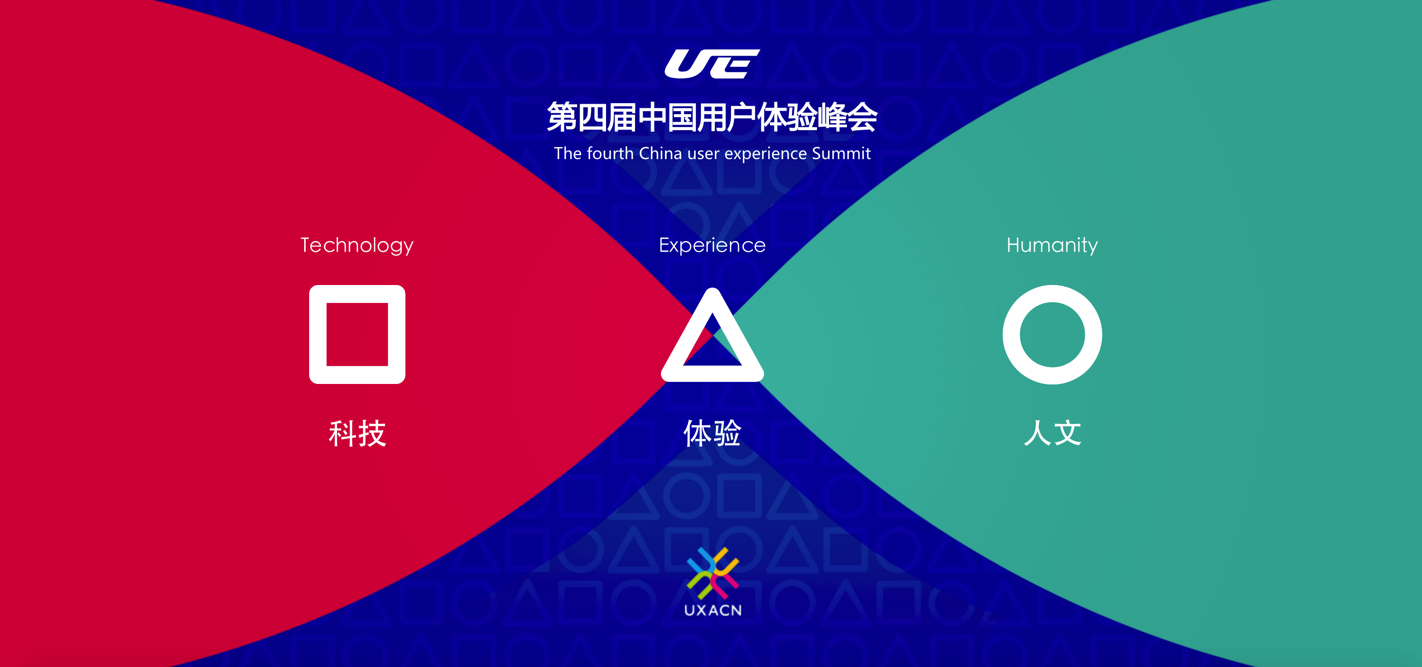 UE

第四届中国用户体验峰会

The fourth China user experience Summit

Technology

科技

Experience

体验

Humanity

人文

UXACN